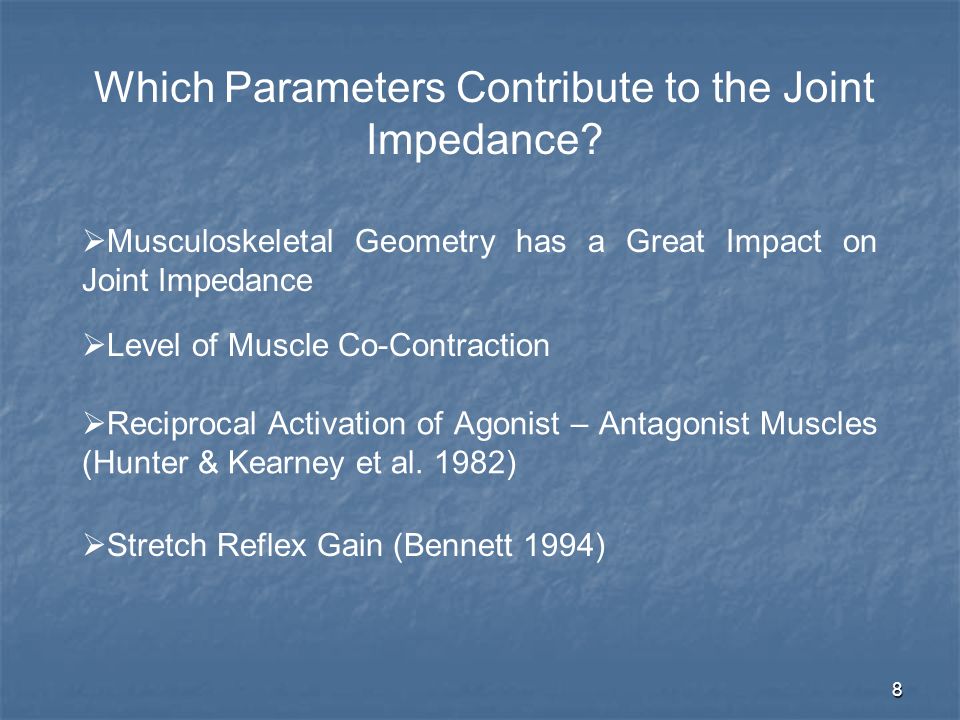 Which Parameters Contribute to the Joint Impedance?

➢Musculoskeletal Geometry has a Great Impact on Joint Impedance

➢Level of Muscle Co-Contraction

➢Reciprocal Activation of Agonist – Antagonist Muscles (Hunter & Kearney et al. 1982)

➢Stretch Reflex Gain (Bennett 1994)

8